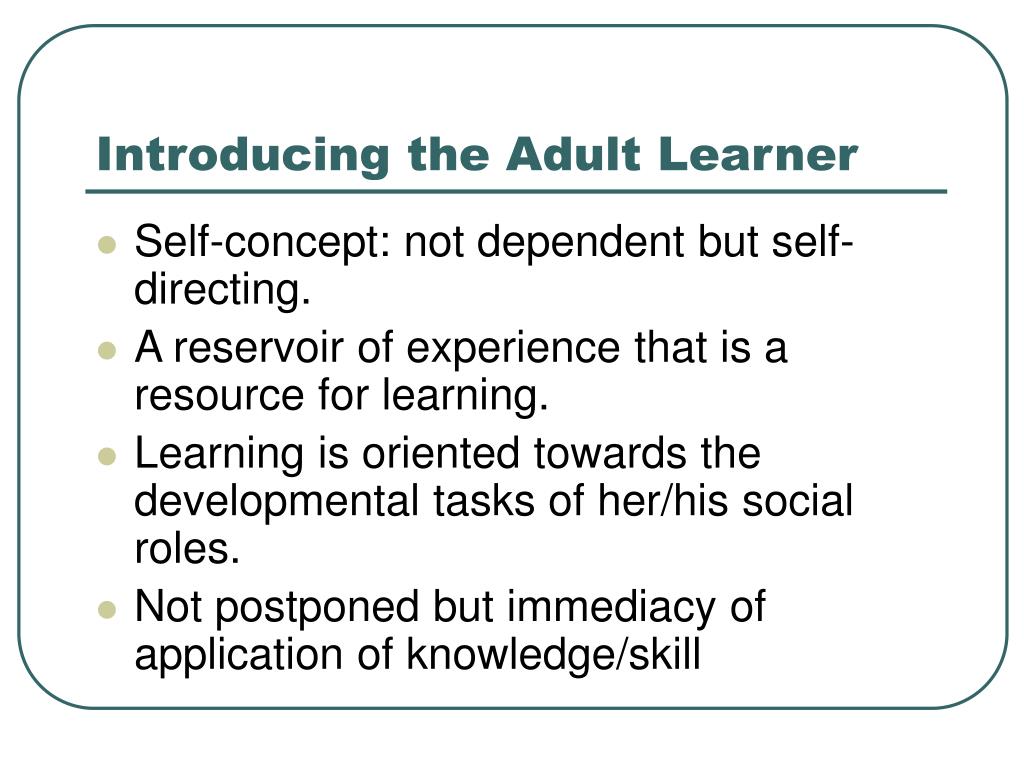 Introducing the Adult Learner

- Self-concept: not dependent but self-directing.
- A reservoir of experience that is a resource for learning.
- Learning is oriented towards the developmental tasks of her/his social roles.
- Not postponed but immediacy of application of knowledge/skill